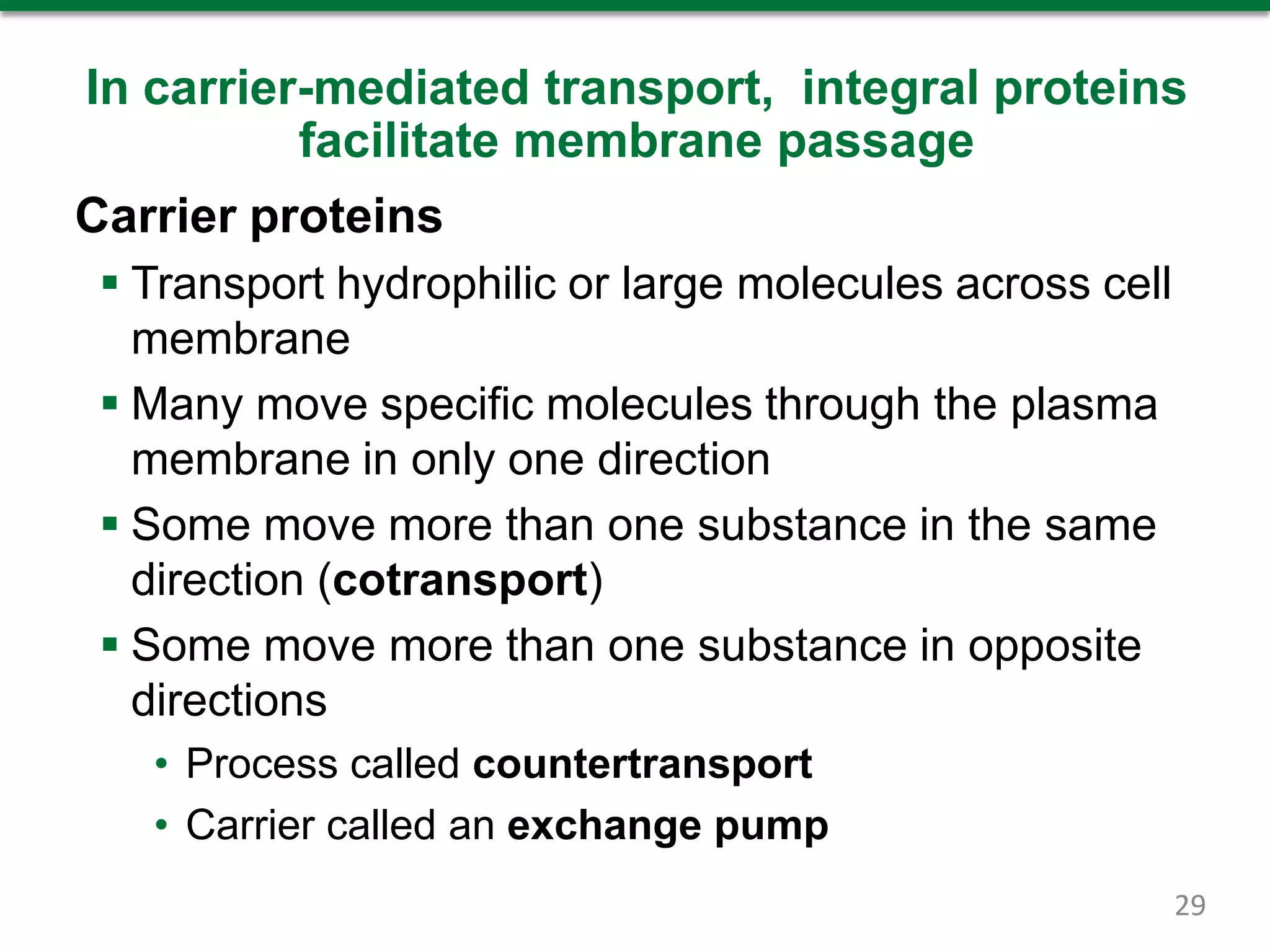 In carrier-mediated transport, integral proteins facilitate membrane passage

Carrier proteins

▪ Transport hydrophilic or large molecules across cell membrane

▪ Many move specific molecules through the plasma membrane in only one direction

▪ Some move more than one substance in the same direction (cotransport)

▪ Some move more than one substance in opposite directions

• Process called countertransport

• Carrier called an exchange pump

29